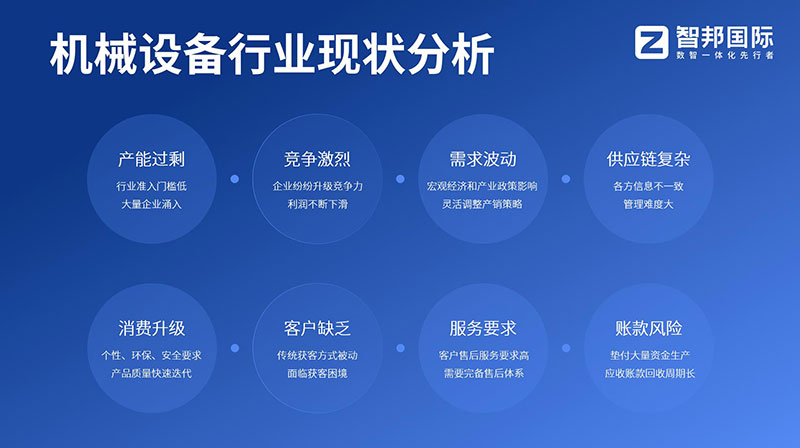 机械设备行业现状分析

智邦国际
数智一体化先行者

产能过剩
行业准入门槛低
大量企业涌入

竞争激烈
企业纷纷升级竞争力
利润不断下滑

需求波动
宏观经济和产业政策影响
灵活调整产销策略

供应链复杂
各方信息不一致
管理难度大

消费升级
个性、环保、安全要求
产品质量快速迭代

客户缺乏
传统获客方式被动
面临获客困境

服务要求
客户售后服务要求高
需要完备售后体系

账款风险
垫付大量资金生产
应收账款回收周期长